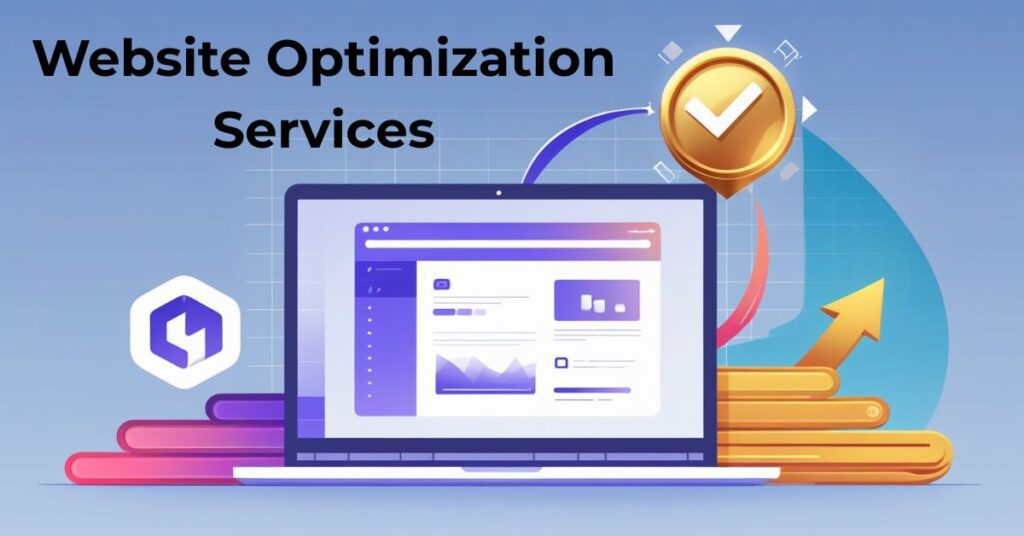 Website Optimization Services